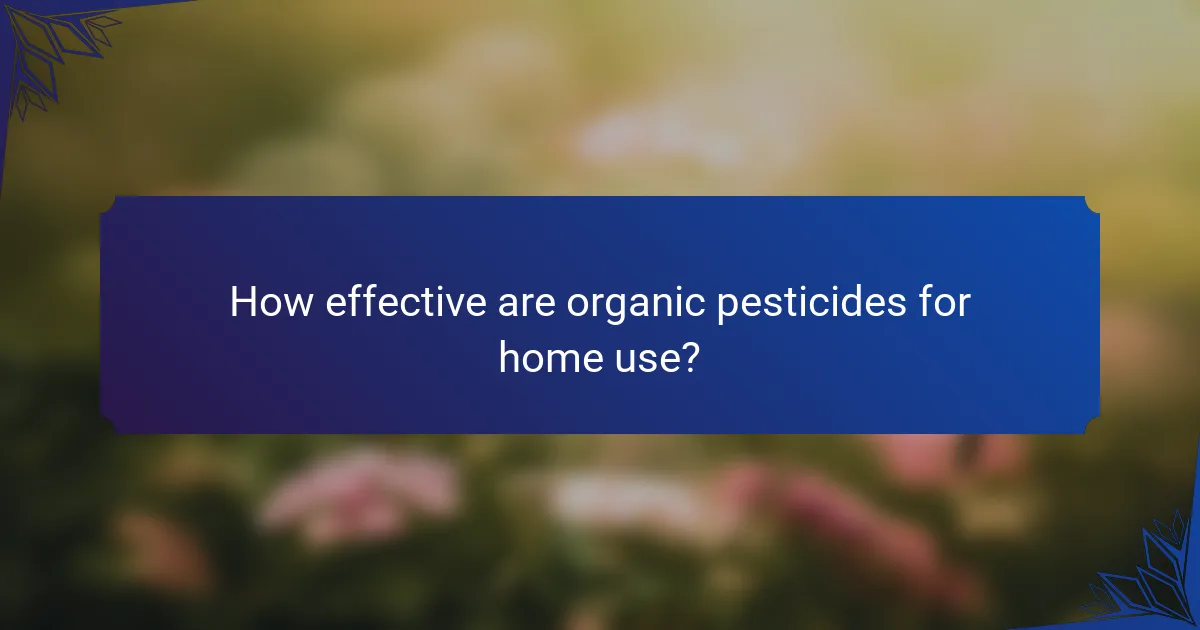 How effective are organic pesticides for home use?